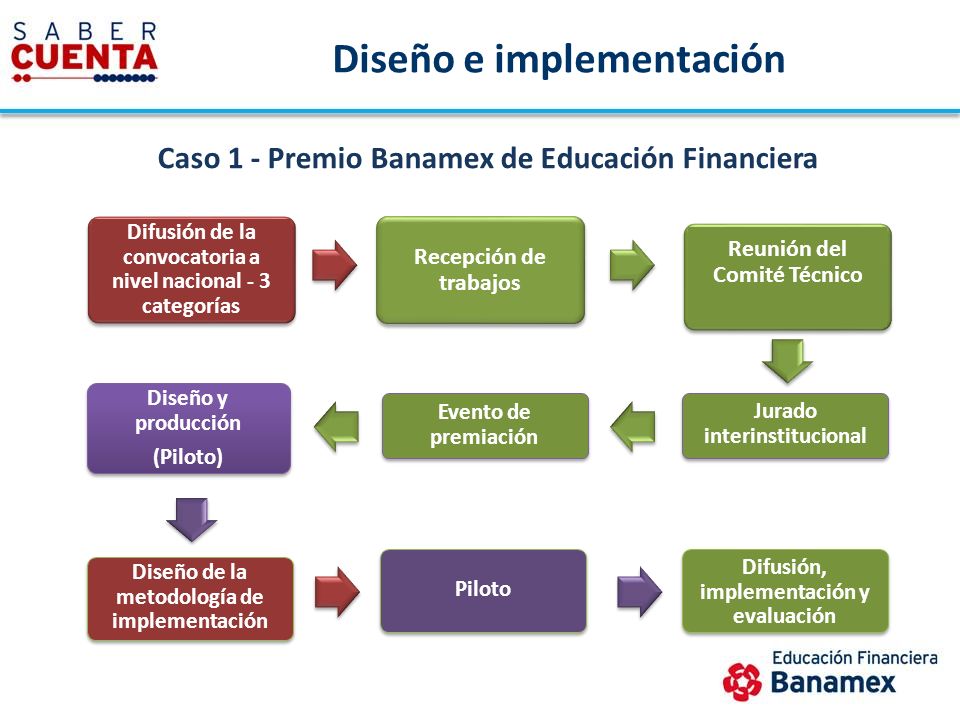 SABER CUENTA

Diseño e implementación

Caso 1 - Premio Banamex de Educación Financiera

Difusión de la convocatoria a nivel nacional - 3 categorías

Recepción de trabajos

Reunión del Comité Técnico

Jurado interinstitucional

Evento de premiación

Diseño y producción

(Piloto)

Diseño de la metodología de implementación

Piloto

Difusión, implementación y evaluación

Educación Financiera
Banamex